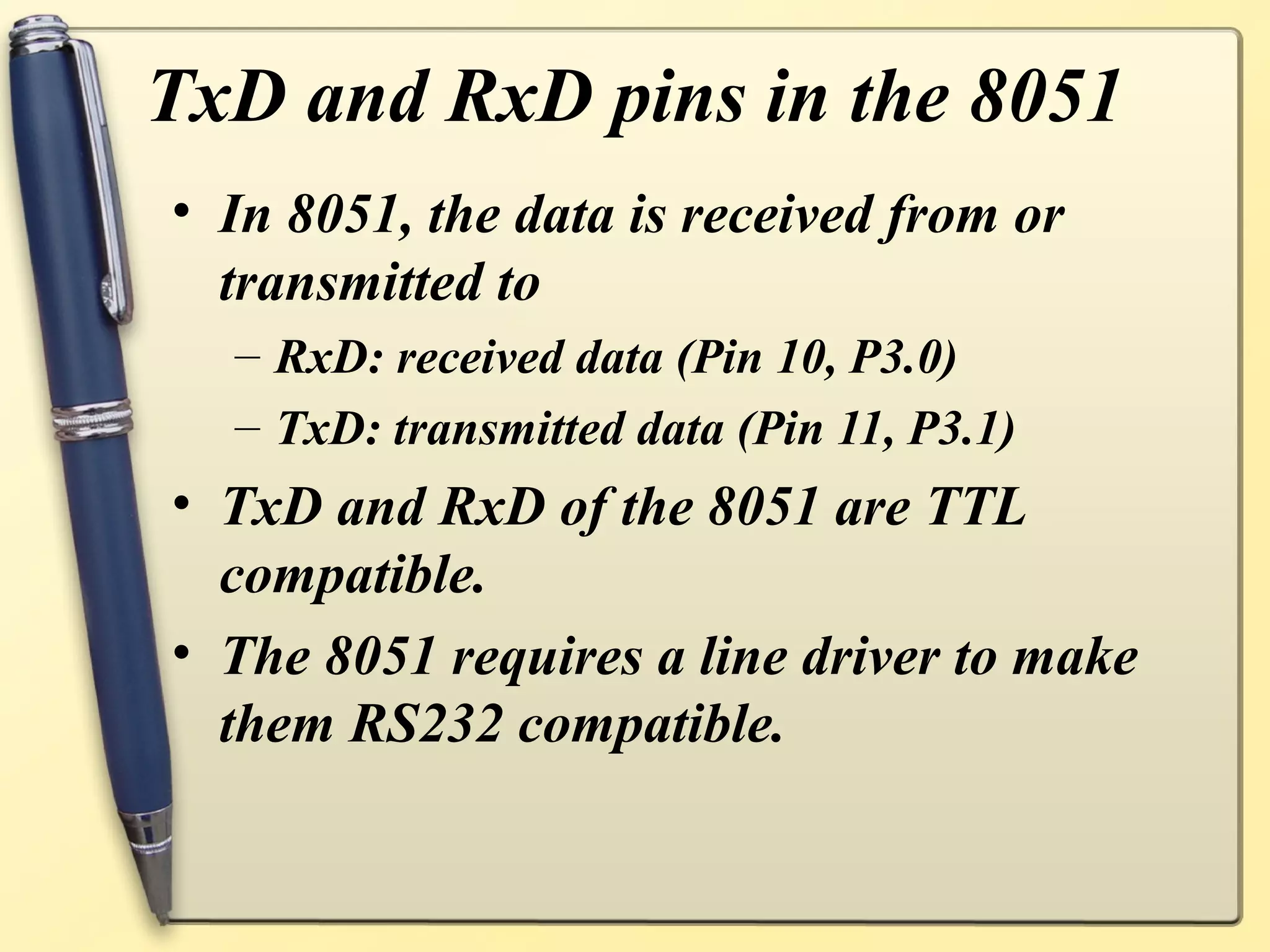 TxD and RxD pins in the 8051

• In 8051, the data is received from or transmitted to

– RxD: received data (Pin 10, P3.0)

– TxD: transmitted data (Pin 11, P3.1)

• TxD and RxD of the 8051 are TTL compatible.

• The 8051 requires a line driver to make them RS232 compatible.